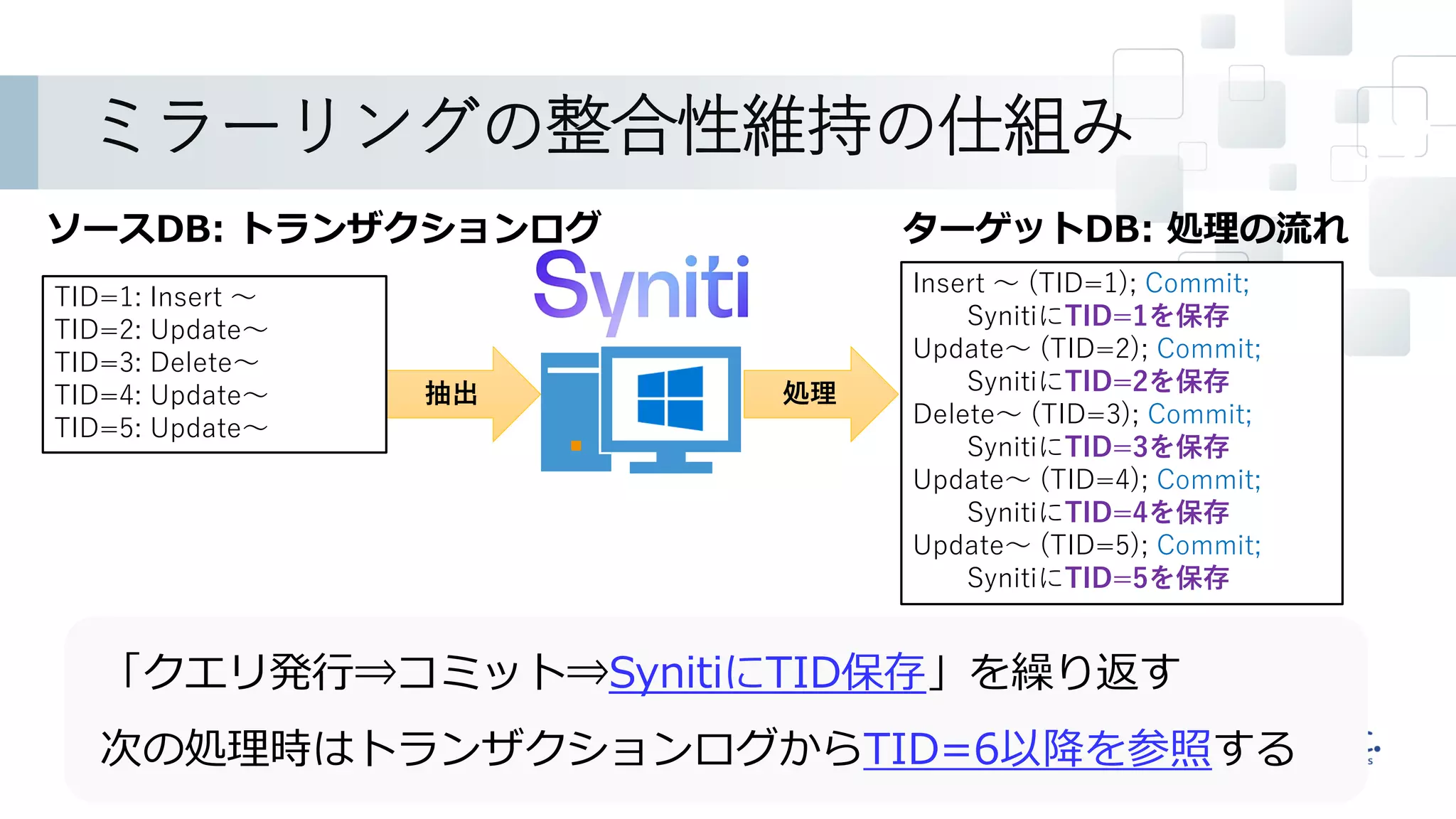 ミラーリングの整合性維持の仕組み

ソースDB: トランザクションログ

TID=1: Insert ～
TID=2: Update～
TID=3: Delete～
TID=4: Update～
TID=5: Update～

抽出

Syniti

処理

ターゲットDB: 処理の流れ

Insert ～ (TID=1); Commit;
SynitiにTID=1を保存
Update～ (TID=2); Commit;
SynitiにTID=2を保存
Delete～ (TID=3); Commit;
SynitiにTID=3を保存
Update～ (TID=4); Commit;
SynitiにTID=4を保存
Update～ (TID=5); Commit;
SynitiにTID=5を保存

「クエリ発行⇒コミット⇒SynitiにTID保存」を繰り返す

次の処理時はトランザクションログからTID=6以降を参照する